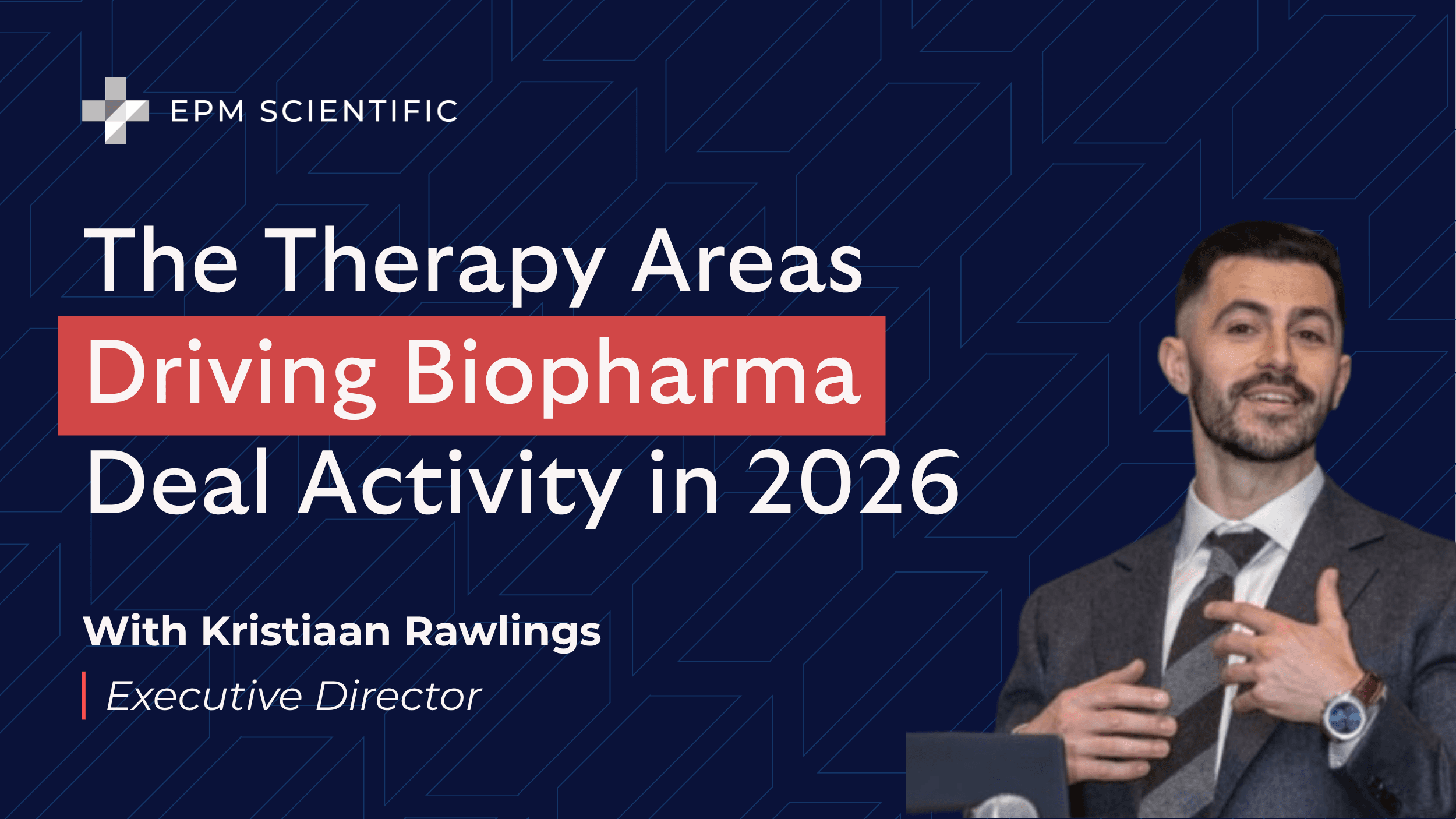 EPM SCIENTIFIC

The Therapy Areas Driving Biopharma Deal Activity in 2026

With Kristiaan Rawlings

Executive Director